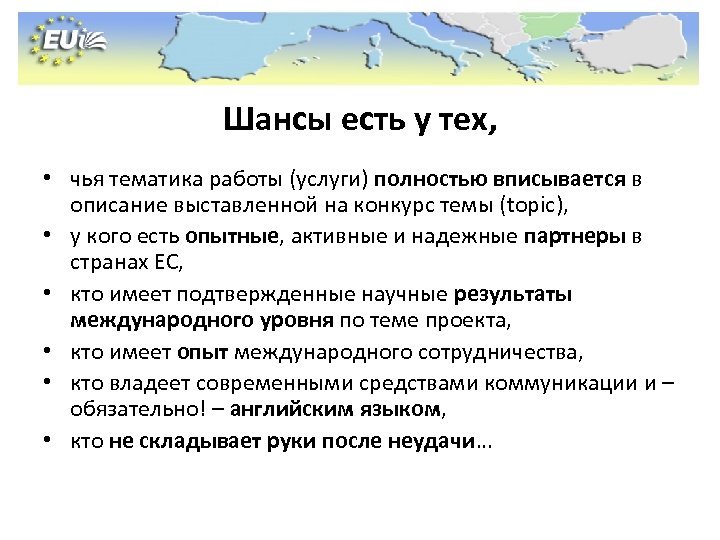 EUi

Шансы есть у тех,

• чья тематика работы (услуги) полностью вписывается в описание выставленной на конкурс темы (topic),
• у кого есть опытные, активные и надежные партнеры в странах ЕС,
• кто имеет подтвержденные научные результаты международного уровня по теме проекта,
• кто имеет опыт международного сотрудничества,
• кто владеет современными средствами коммуникации и – обязательно! – английским языком,
• кто не складывает руки после неудачи…